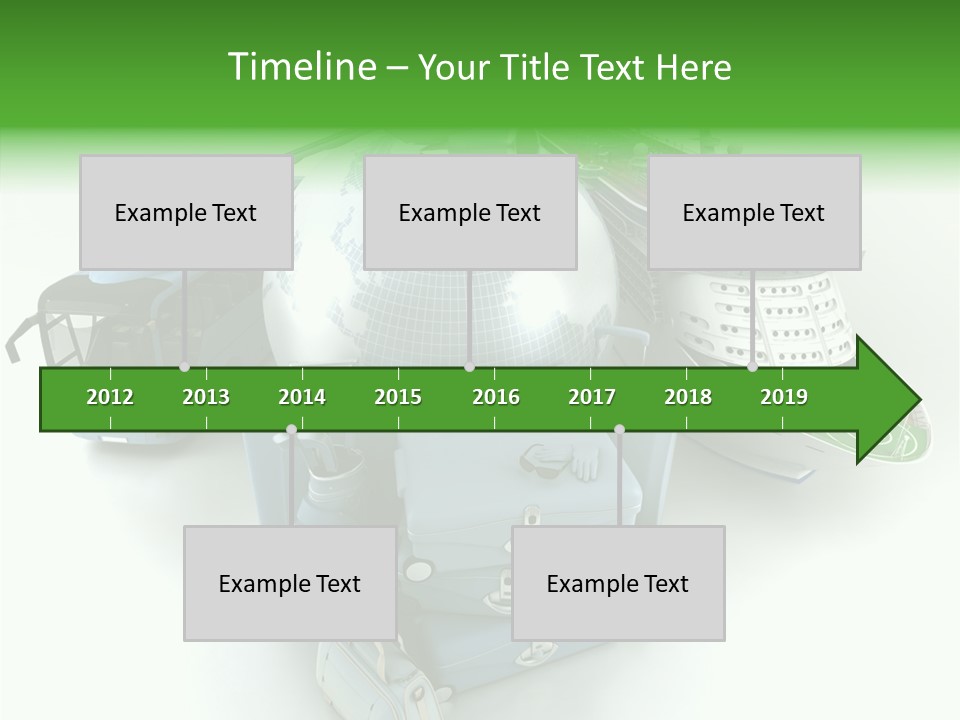 Timeline – Your Title Text Here

Example Text

Example Text

Example Text

2012 2013 2014 2015 2016 2017 2018 2019

Example Text

Example Text